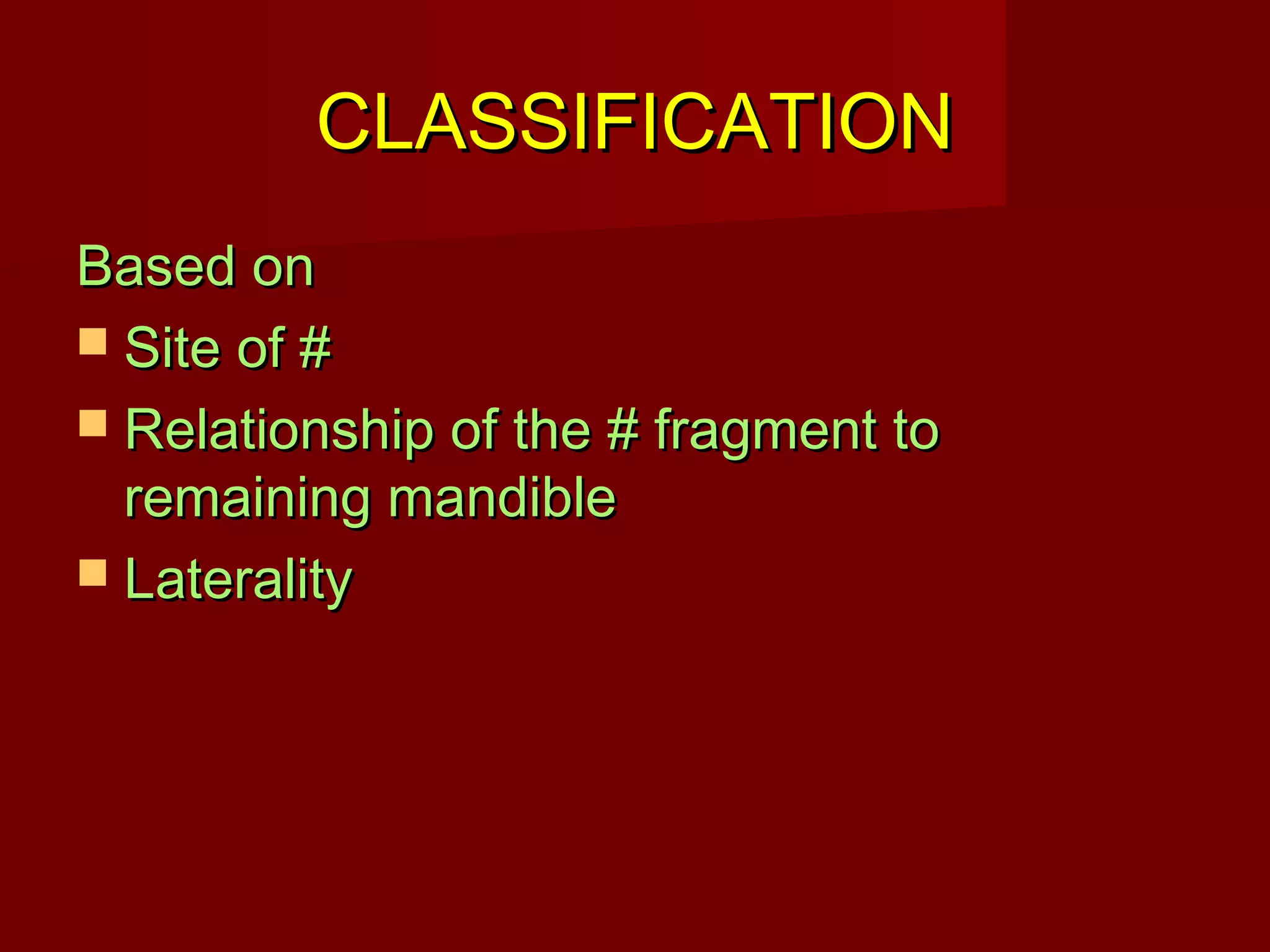 CLASSIFICATION

Based on

- Site of #
- Relationship of the # fragment to remaining mandible
- Laterality